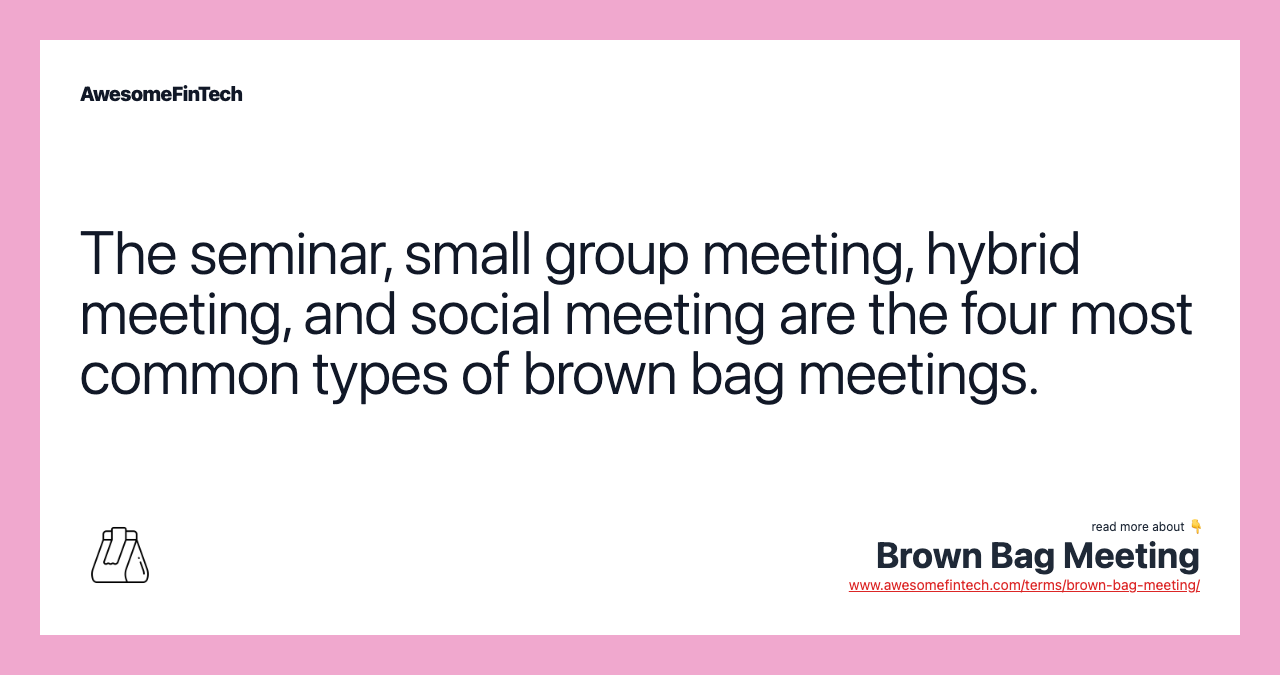 AwesomeFinTech

The seminar, small group meeting, hybrid meeting, and social meeting are the four most common types of brown bag meetings.

read more about 👇
Brown Bag Meeting
www.awesomefintech.com/terms/brown-bag-meeting/